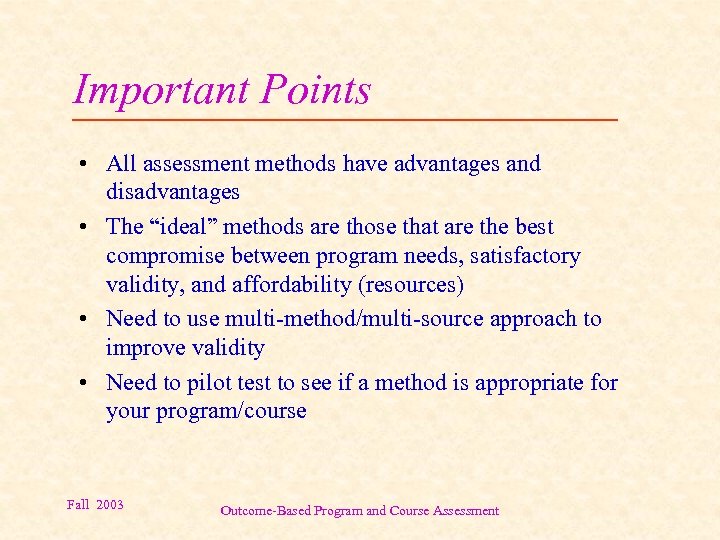 Important Points

• All assessment methods have advantages and disadvantages

• The “ideal” methods are those that are the best compromise between program needs, satisfactory validity, and affordability (resources)

• Need to use multi-method/multi-source approach to improve validity

• Need to pilot test to see if a method is appropriate for your program/course

Fall 2003

Outcome-Based Program and Course Assessment